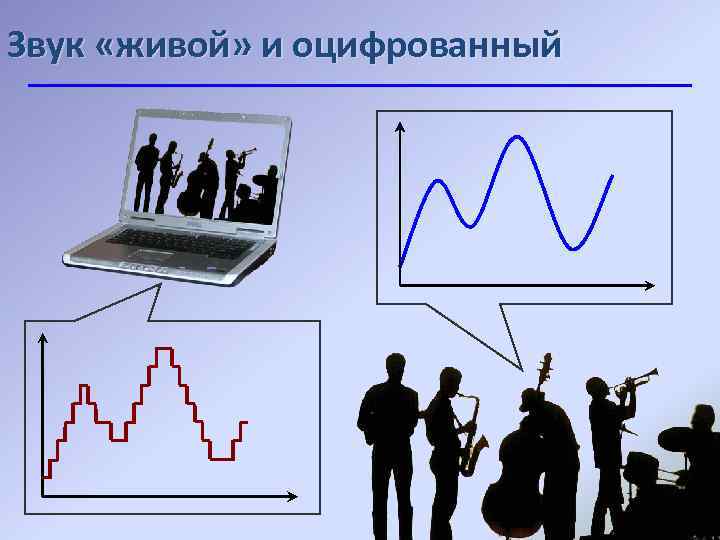 Звук «живой» и оцифрованный